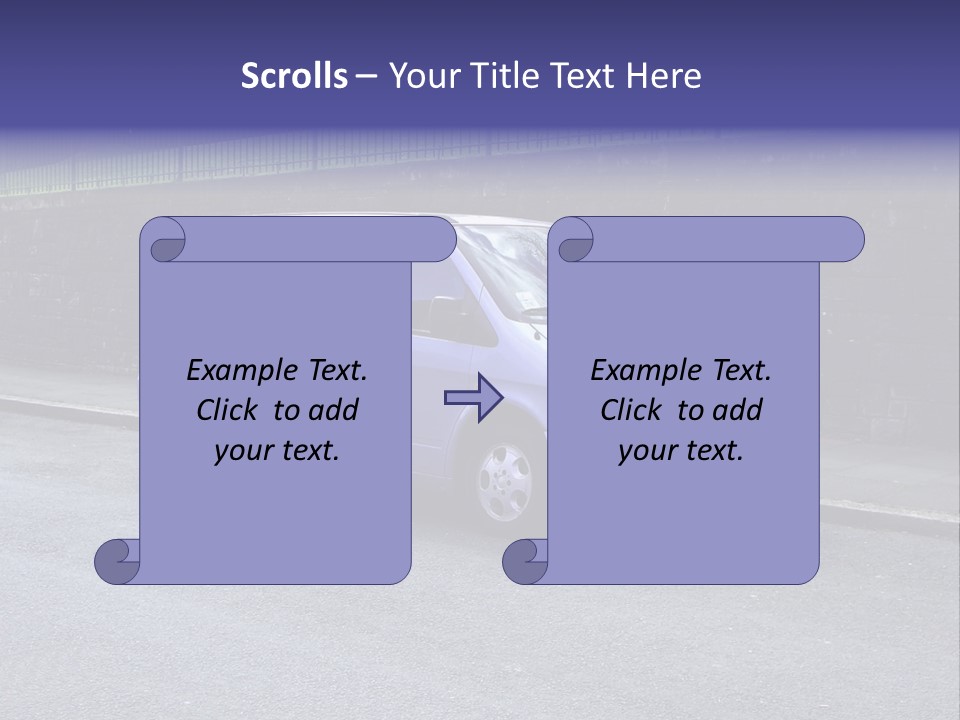 Scrolls – Your Title Text Here

Example Text. Click to add your text.

Example Text. Click to add your text.